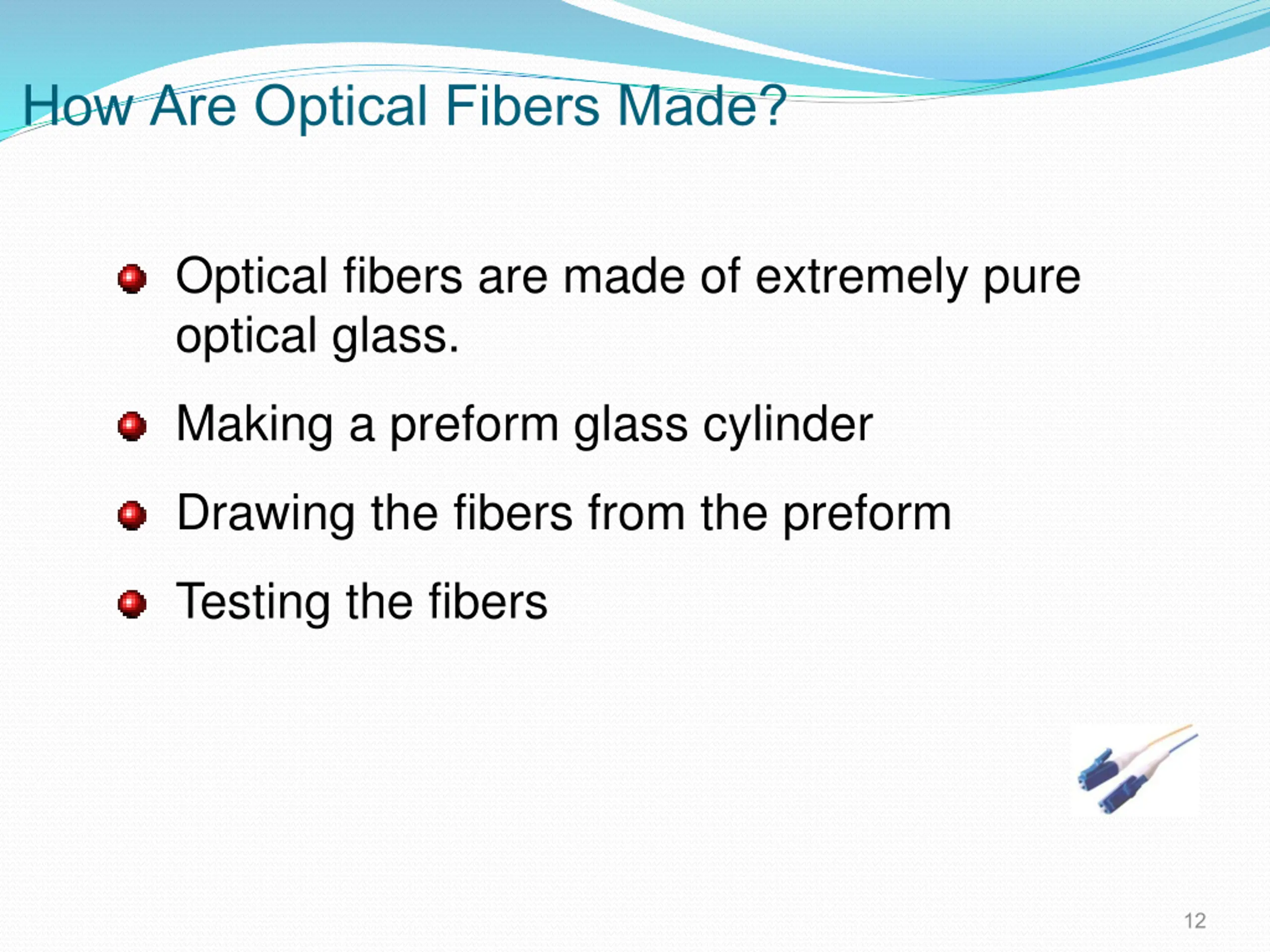 How Are Optical Fibers Made?

- Optical fibers are made of extremely pure optical glass.
- Making a preform glass cylinder
- Drawing the fibers from the preform
- Testing the fibers

12